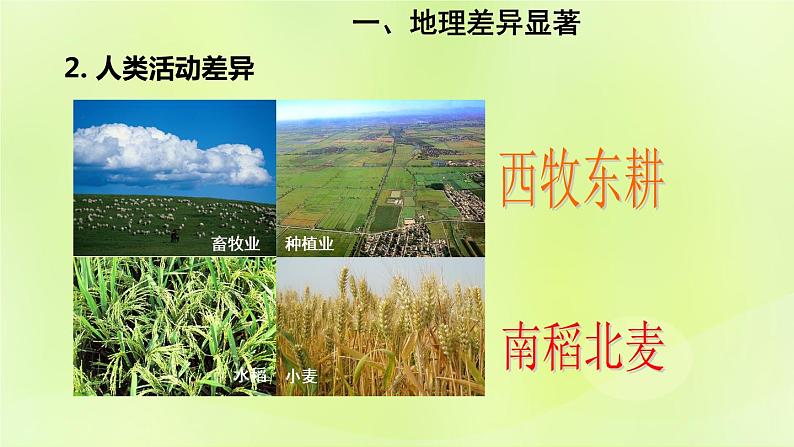 一、地理差异显著

2. 人类活动差异

畜牧业

种植业

西牧东耕

水稻

小麦

南稻北麦